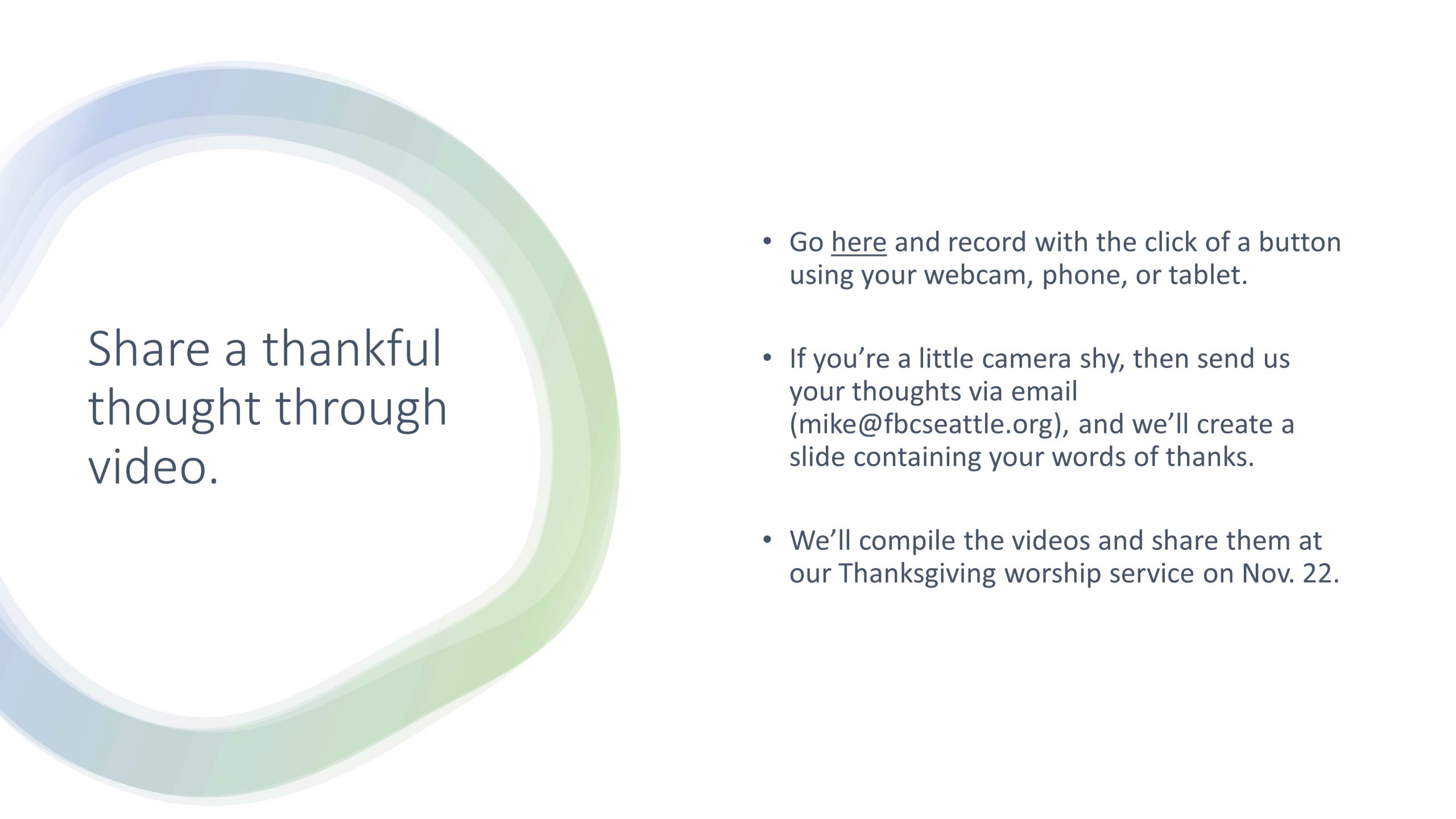 Share a thankful thought through video.

• Go here and record with the click of a button using your webcam, phone, or tablet.

• If you’re a little camera shy, then send us your thoughts via email (mike@fbcseattle.org), and we’ll create a slide containing your words of thanks.

• We’ll compile the videos and share them at our Thanksgiving worship service on Nov. 22.